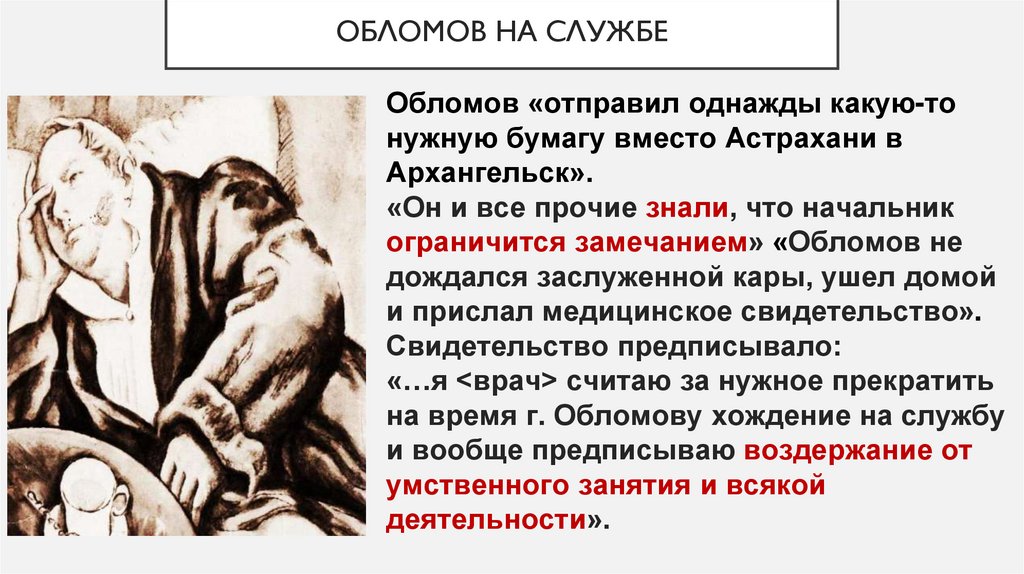 ОБЛОМОВ НА СЛУЖБЕ

Обломов «отправил однажды какую-то нужную бумагу вместо Астрахани в Архангельск».
«Он и все прочие знали, что начальник ограничится замечанием» «Обломов не дождался заслуженной кары, ушел домой и прислал медицинское свидетельство».
Свидетельство предписывало:
«…я <врач> считаю за нужное прекратить на время г. Обломову хождение на службу и вообще предписываю воздержание от умственного занятия и всякой деятельности».